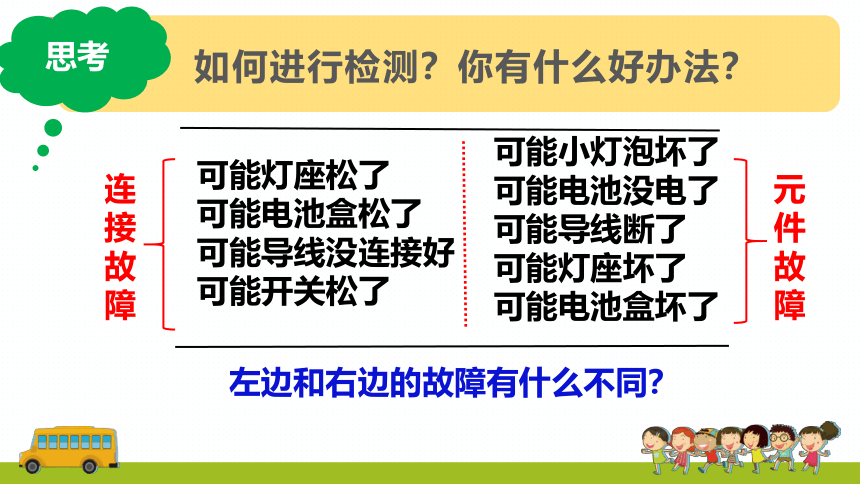 思考

如何进行检测？你有什么好办法？

连接故障

可能灯座松了
可能电池盒松了
可能导线没连接好
可能开关松了

可能小灯泡坏了
可能电池没电了
可能导线断了
可能灯座坏了
可能电池盒坏了

元件故障

左边和右边的故障有什么不同?